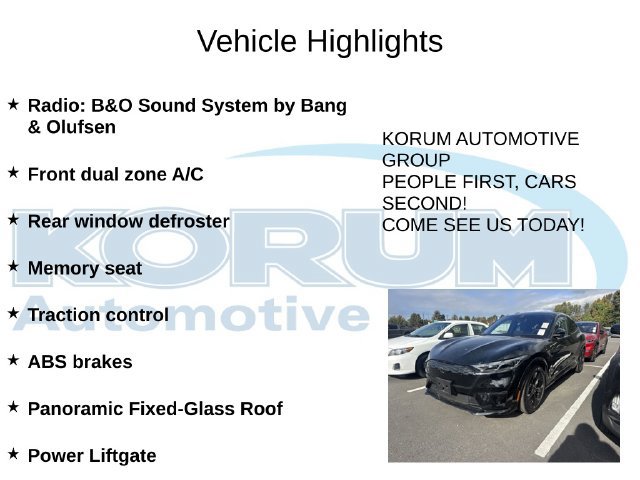 Vehicle Highlights

★ Radio: B&O Sound System by Bang & Olufsen

★ Front dual zone A/C

★ Rear window defroster

★ Memory seat

★ Traction control

★ ABS brakes

★ Panoramic Fixed-Glass Roof

★ Power Liftgate

KORUM AUTOMOTIVE GROUP
PEOPLE FIRST, CARS SECOND!
COME SEE US TODAY!

KORUM Automotive